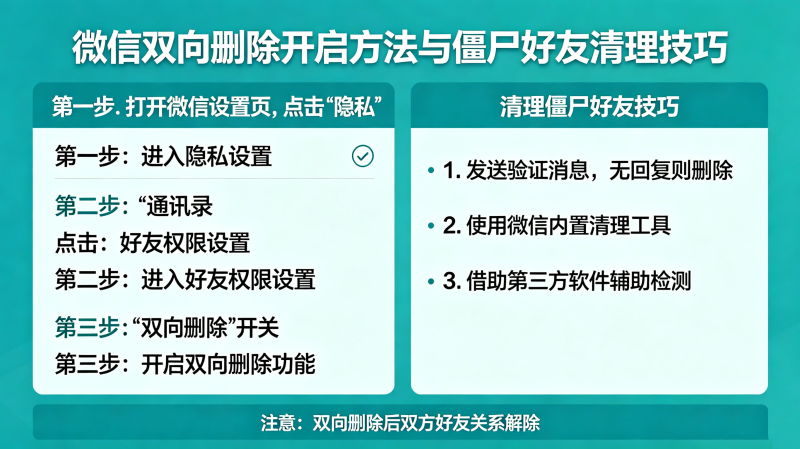 微信双向删除开启方法与僵尸好友清理技巧

第一步. 打开微信设置页, 点击“隐私”

第一步：进入隐私设置

第二步：“通讯录

点击：好友权限设置

第二步：进入好友权限设置

第三步：“双向删除”开关

第三步：开启双向删除功能

清理僵尸好友技巧

• 1. 发送验证消息，无回复则删除

• 2. 使用微信内置清理工具

• 3. 借助第三方软件辅助检测

注意：双向删除后双方好友关系解除